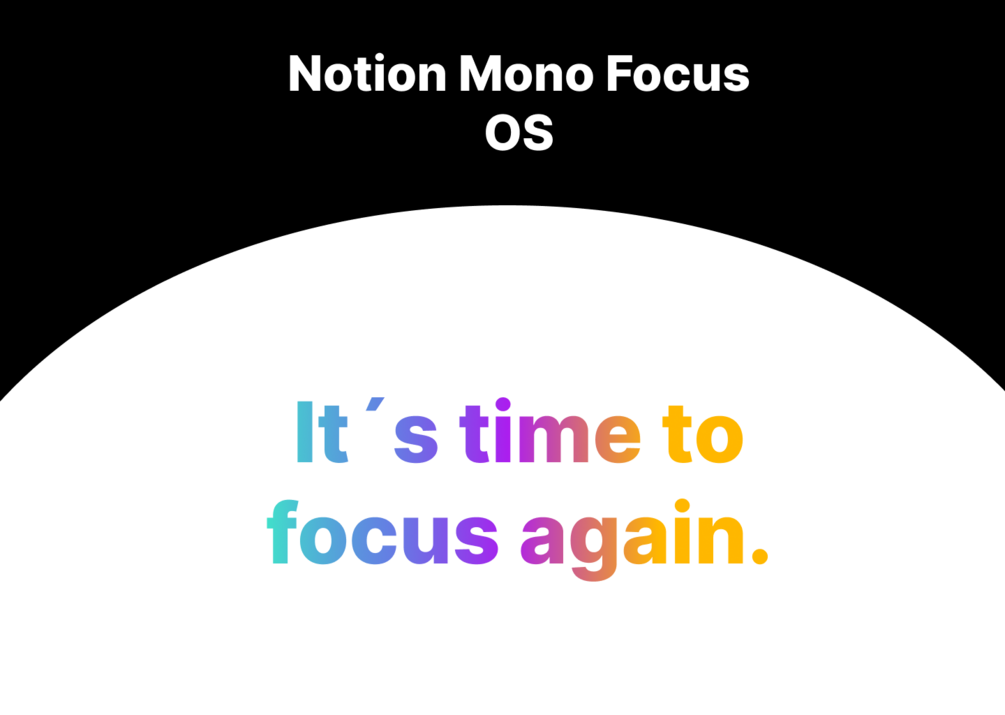 Notion Mono Focus OS

It´s time to focus again.